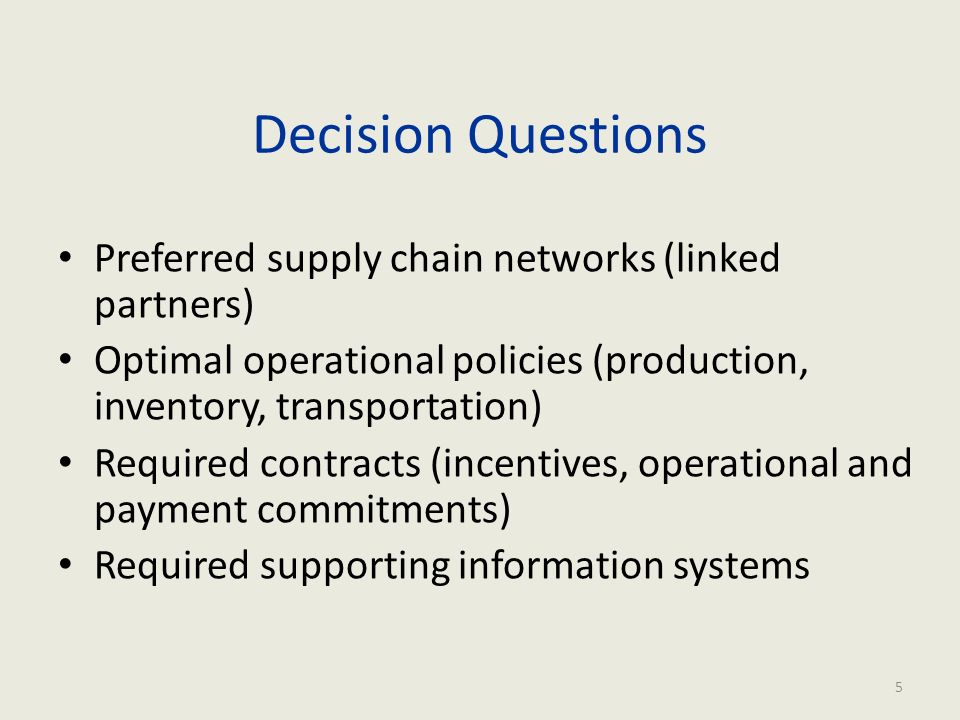 Decision Questions

• Preferred supply chain networks (linked partners)
• Optimal operational policies (production, inventory, transportation)
• Required contracts (incentives, operational and payment commitments)
• Required supporting information systems

5